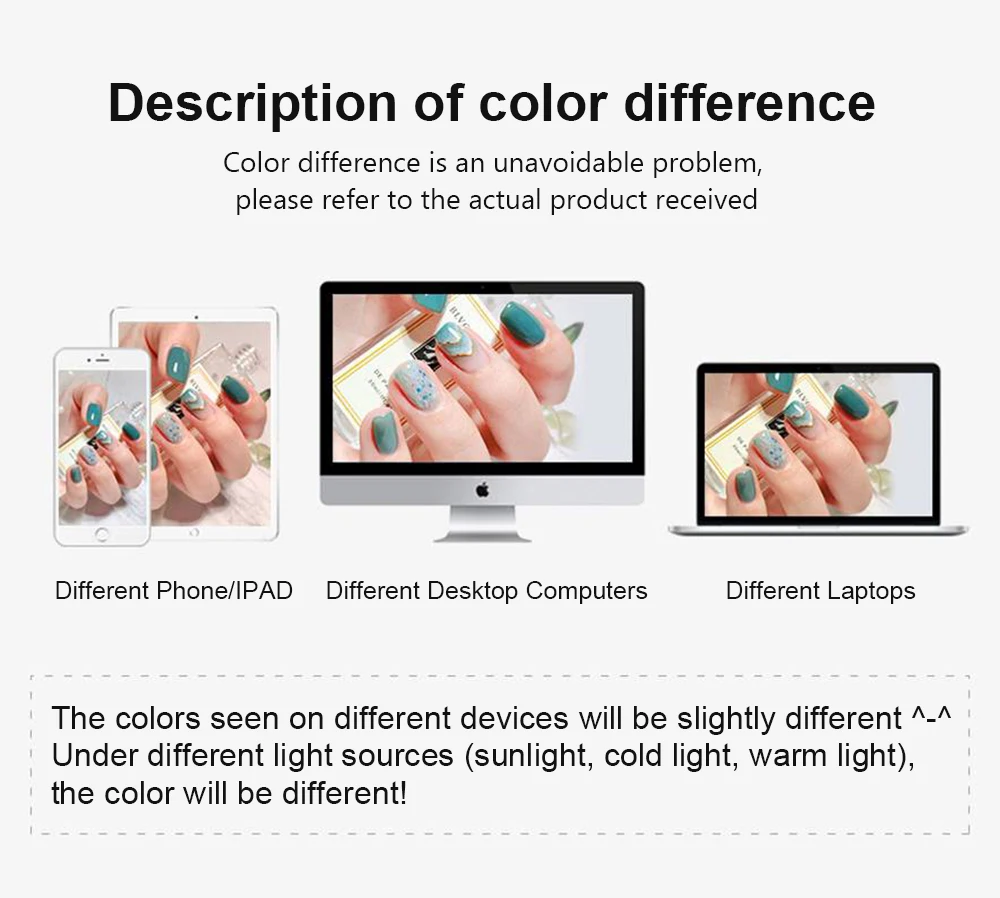 Description of color difference

Color difference is an unavoidable problem, please refer to the actual product received

Different Phone/IPAD

Different Desktop Computers

Different Laptops

The colors seen on different devices will be slightly different ^-^
Under different light sources (sunlight, cold light, warm light), the color will be different!